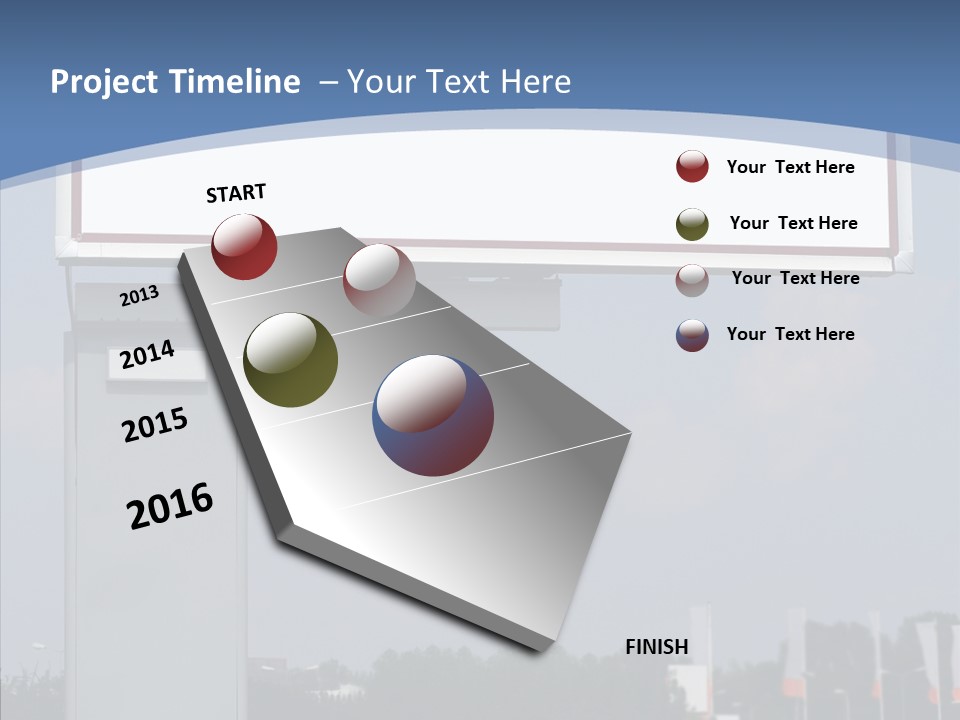 Project Timeline – Your Text Here

START

2013

2014

2015

2016

FINISH

Your Text Here

Your Text Here

Your Text Here

Your Text Here